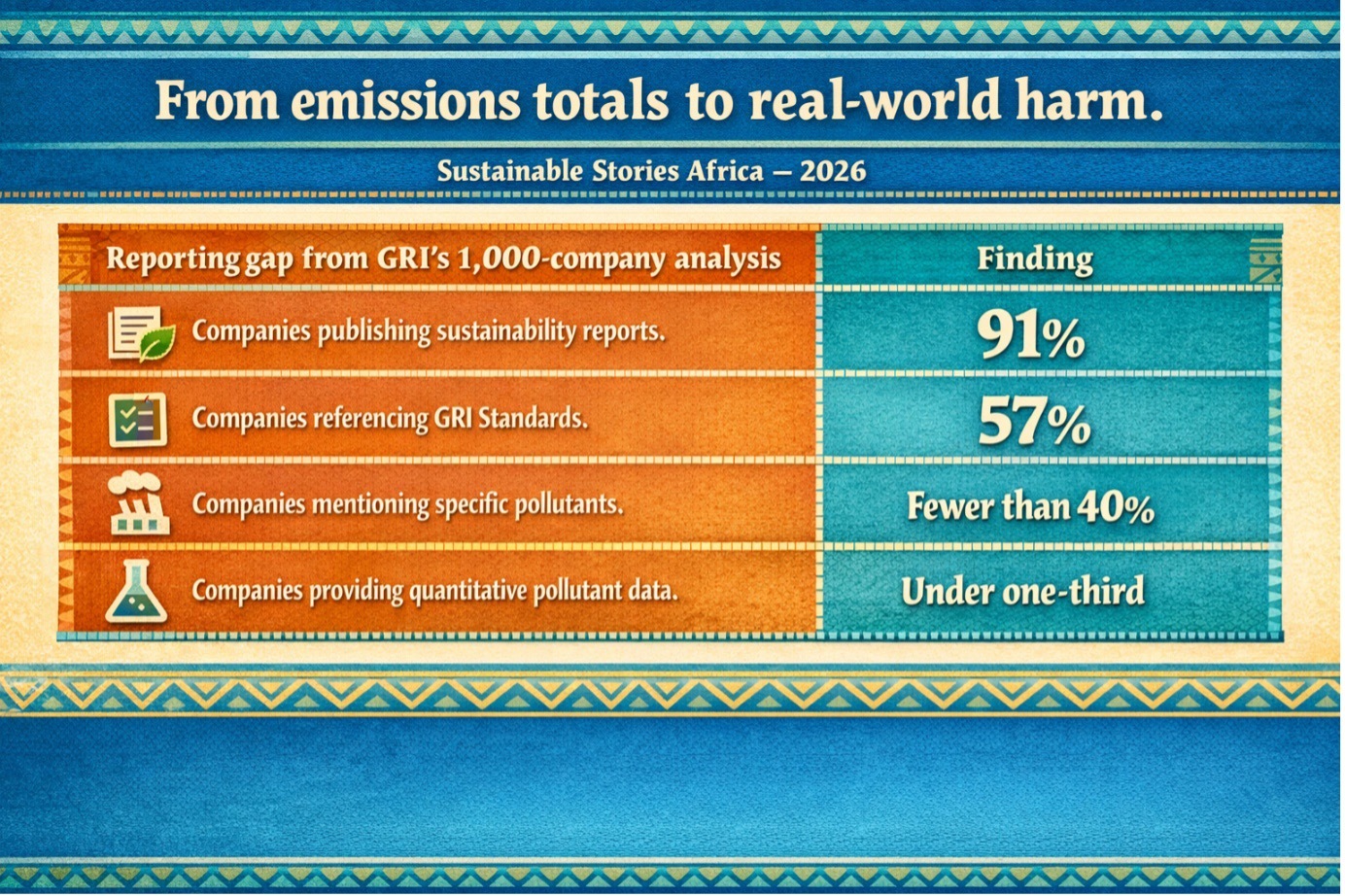 From emissions totals to real-world harm.

Sustainable Stories Africa — 2026

| Reporting gap from GRI's 1,000-company analysis | Finding |
|---|---|
| Companies publishing sustainability reports. | 91% |
| Companies referencing GRI Standards. | 57% |
| Companies mentioning specific pollutants. | Fewer than 40% |
| Companies providing quantitative pollutant data. | Under one-third |